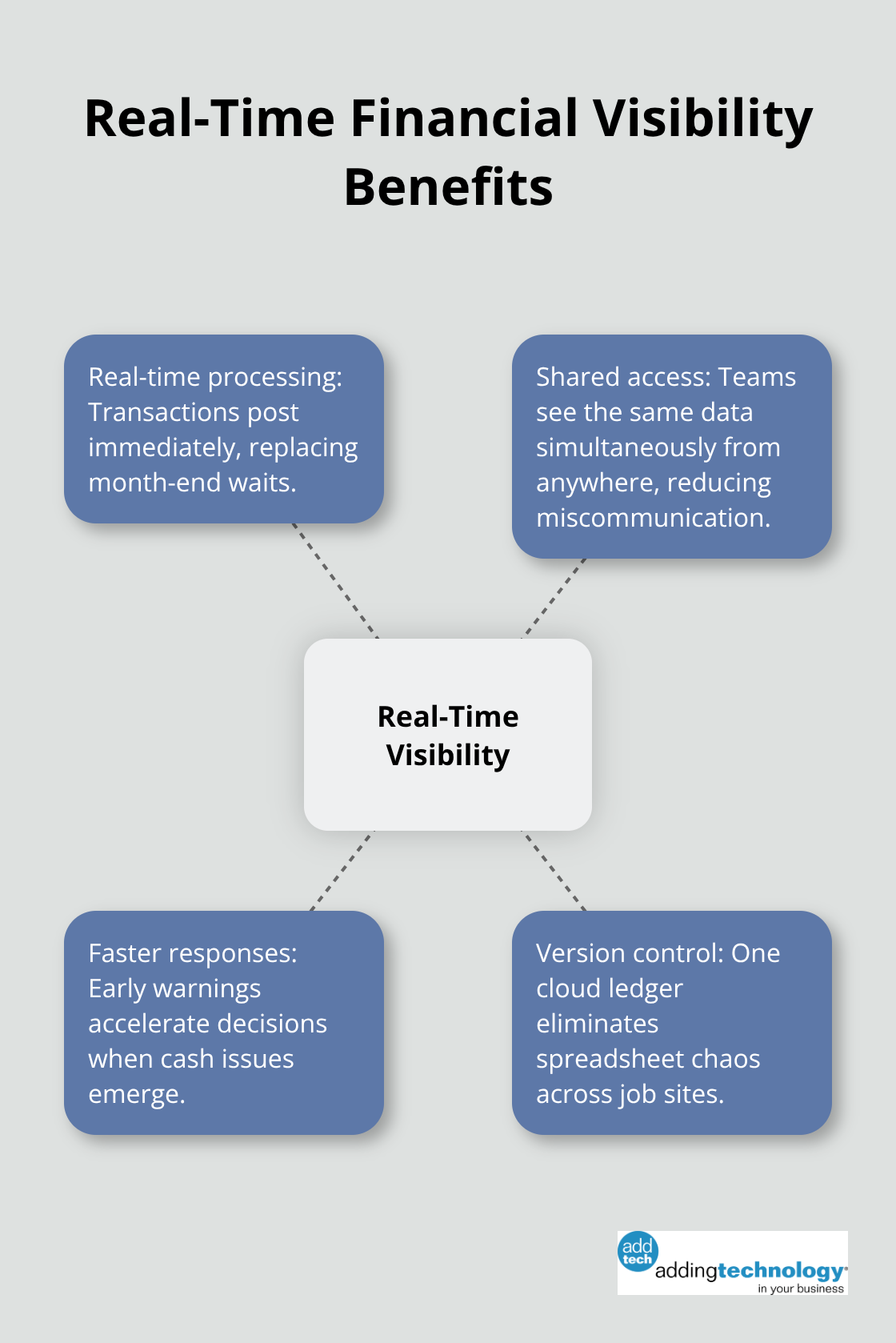 Real-Time Financial Visibility Benefits

Real-time processing: Transactions post immediately, replacing month-end waits.

Shared access: Teams see the same data simultaneously from anywhere, reducing miscommunication.

Real-Time Visibility

Faster responses: Early warnings accelerate decisions when cash issues emerge.

Version control: One cloud ledger eliminates spreadsheet chaos across job sites.

add tech addingtechnology in your business